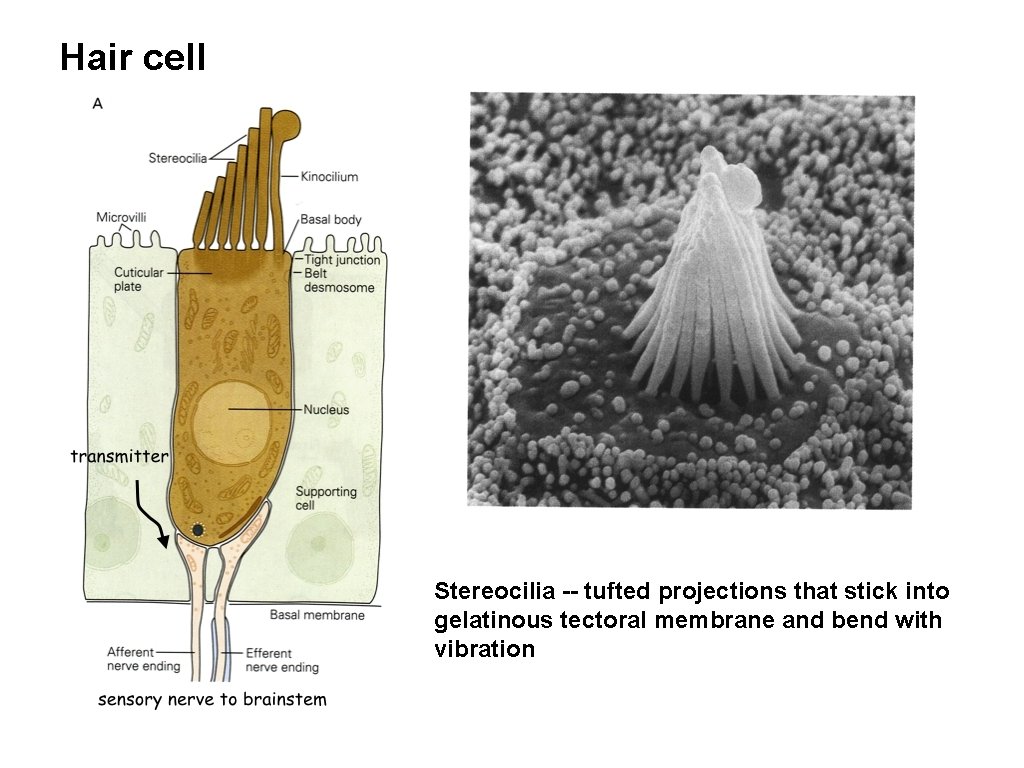 Hair cell

A

Stereocilia

Kinocilium

Microvilli

Basal body

Tight junction

Belt desmosome

Cuticular plate

Nucleus

transmitter

Supporting cell

Basal membrane

Afferent nerve ending

Efferent nerve ending

sensory nerve to brainstem

Stereocilia -- tufted projections that stick into gelatinous tectoral membrane and bend with vibration